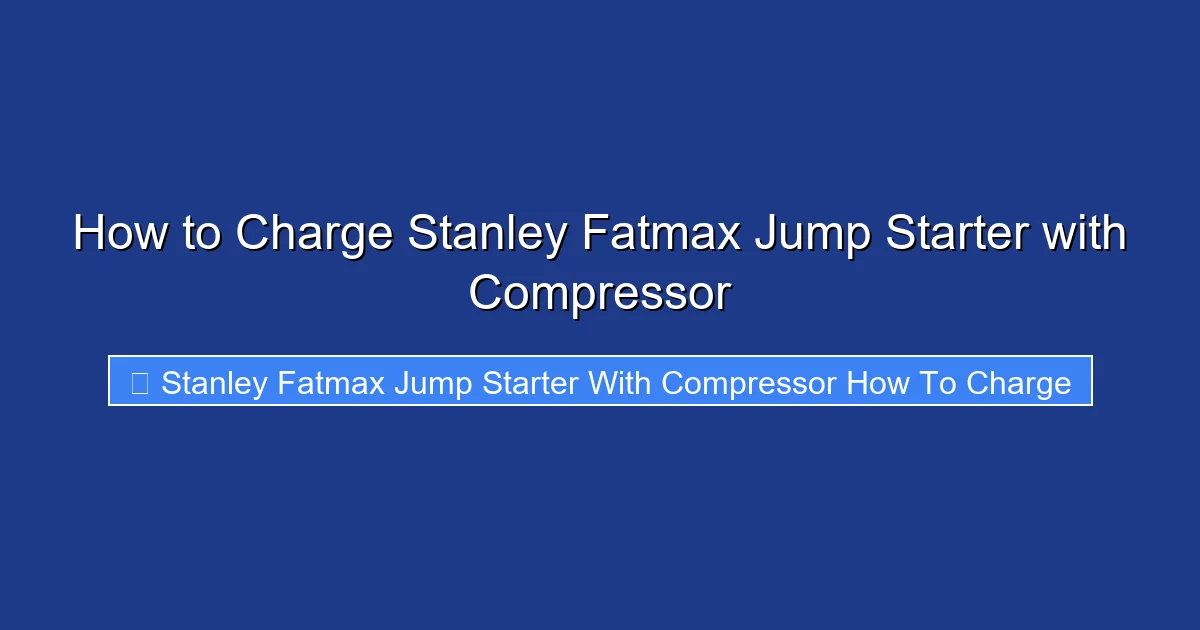 How to Charge Stanley Fatmax Jump Starter with Compressor

Stanley Fatmax Jump Starter With Compressor How To Charge